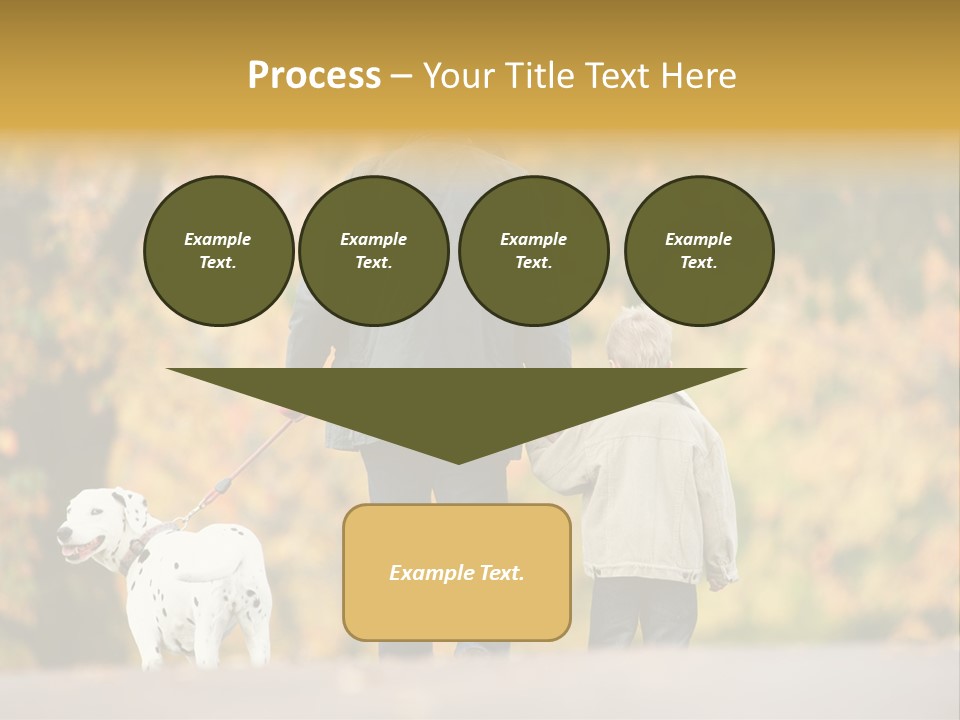 Process – Your Title Text Here

Example Text.

Example Text.

Example Text.

Example Text.

Example Text.